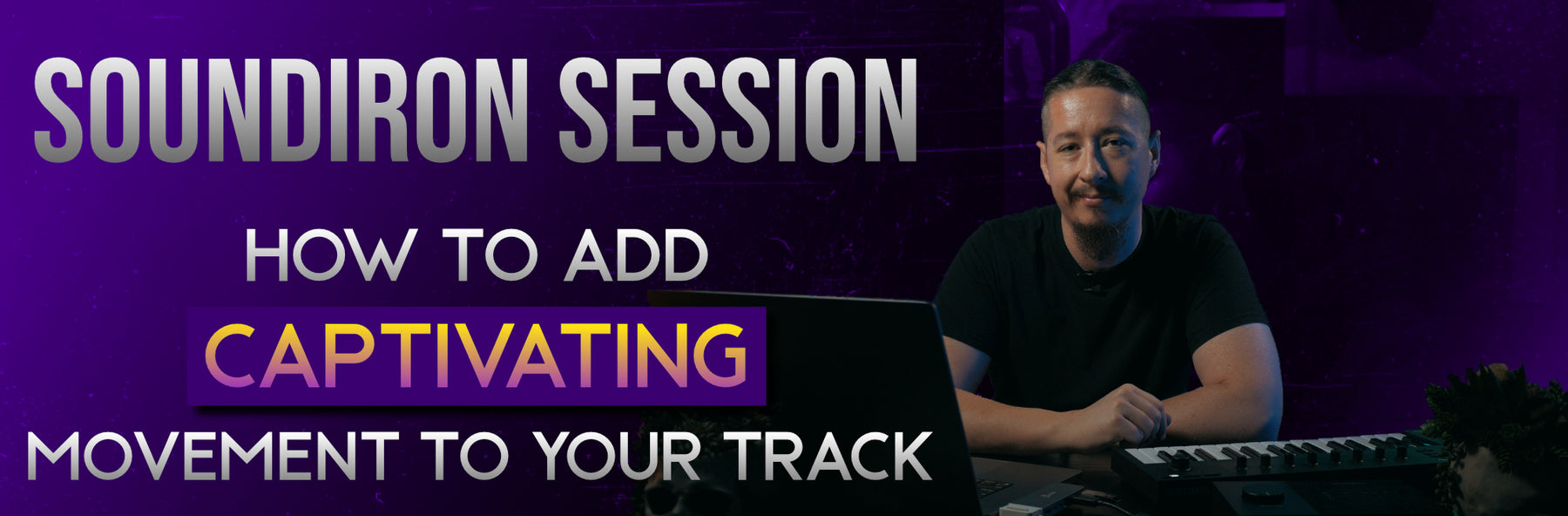 SOUNDIRON SESSION

HOW TO ADD
CAPTIVATING
MOVEMENT TO YOUR TRACK